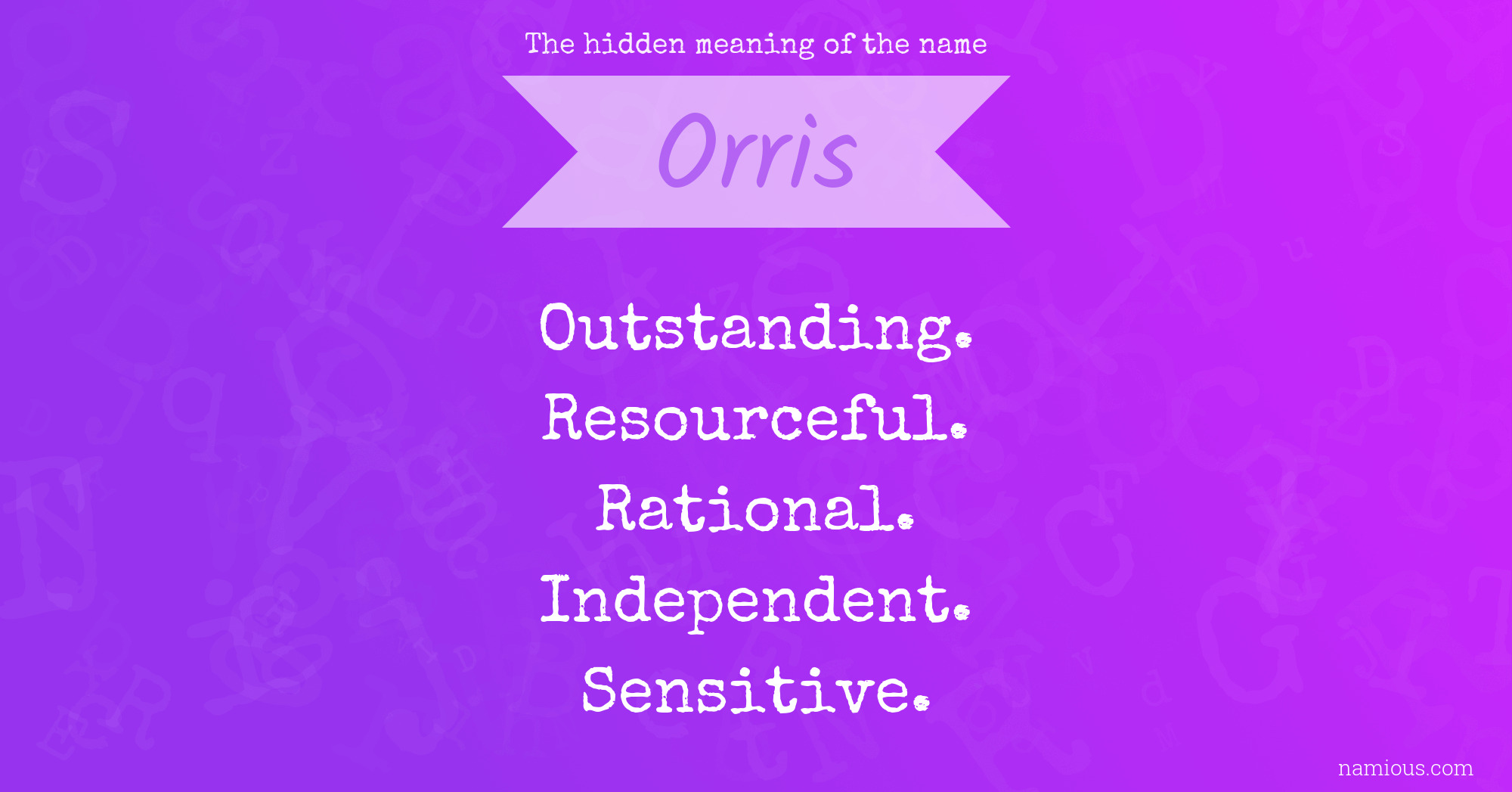 The hidden meaning of the name

Orris

Outstanding.
Resourceful.
Rational.
Independent.
Sensitive.

namious.com